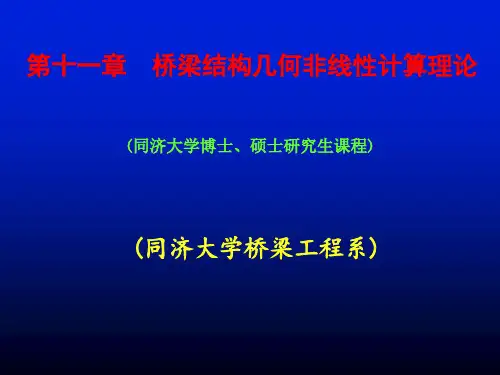 第十一章　桥梁结构几何非线性计算理论

（同济大学博士、硕士研究生课程）

（同济大学桥梁工程系）